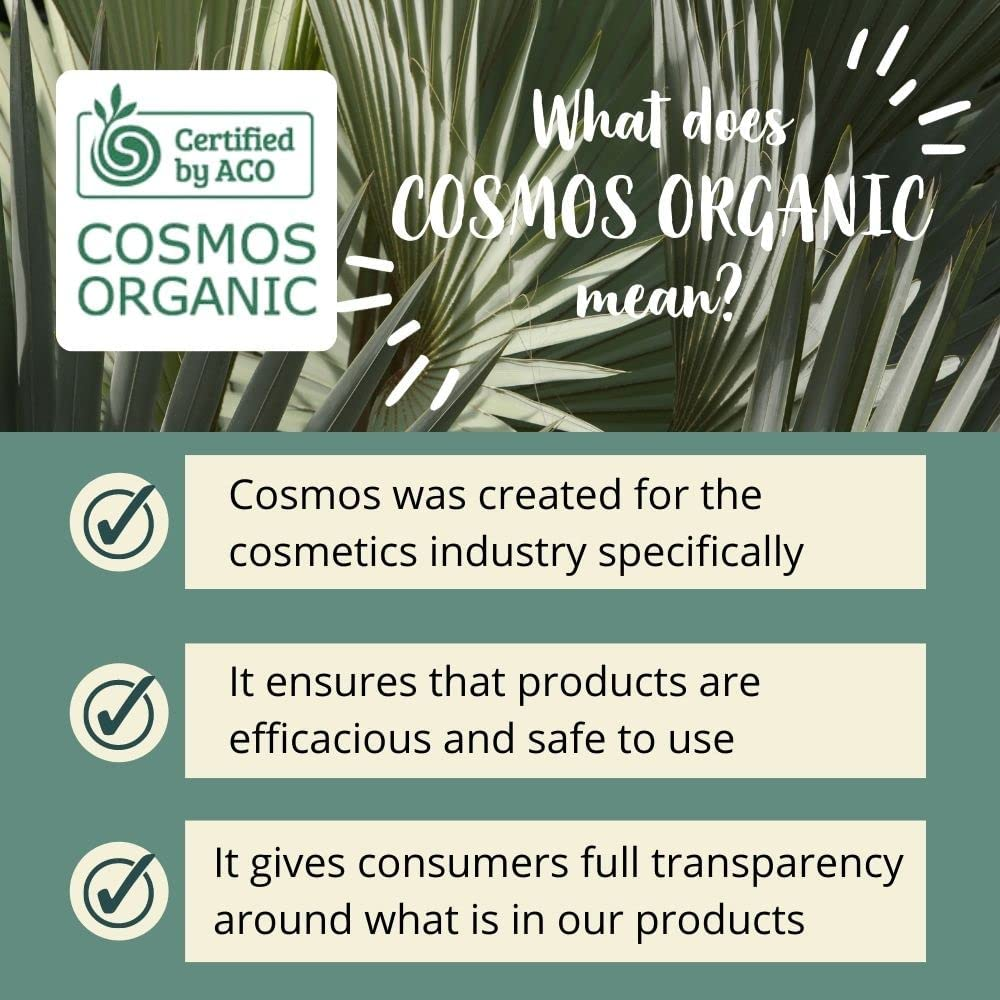 Certified by ACO
COSMOS ORGANIC

What does COSMOS ORGANIC mean?

Cosmos was created for the cosmetics industry specifically

It ensures that products are efficacious and safe to use

It gives consumers full transparency around what is in our products